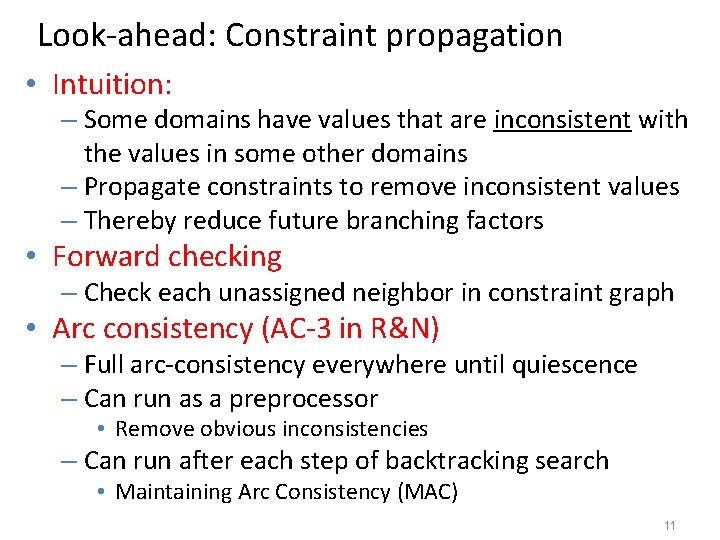 Look-ahead: Constraint propagation

• Intuition:
– Some domains have values that are inconsistent with the values in some other domains
– Propagate constraints to remove inconsistent values
– Thereby reduce future branching factors

• Forward checking
– Check each unassigned neighbor in constraint graph

• Arc consistency (AC-3 in R&N)
– Full arc-consistency everywhere until quiescence
– Can run as a preprocessor
• Remove obvious inconsistencies
– Can run after each step of backtracking search
• Maintaining Arc Consistency (MAC)

11